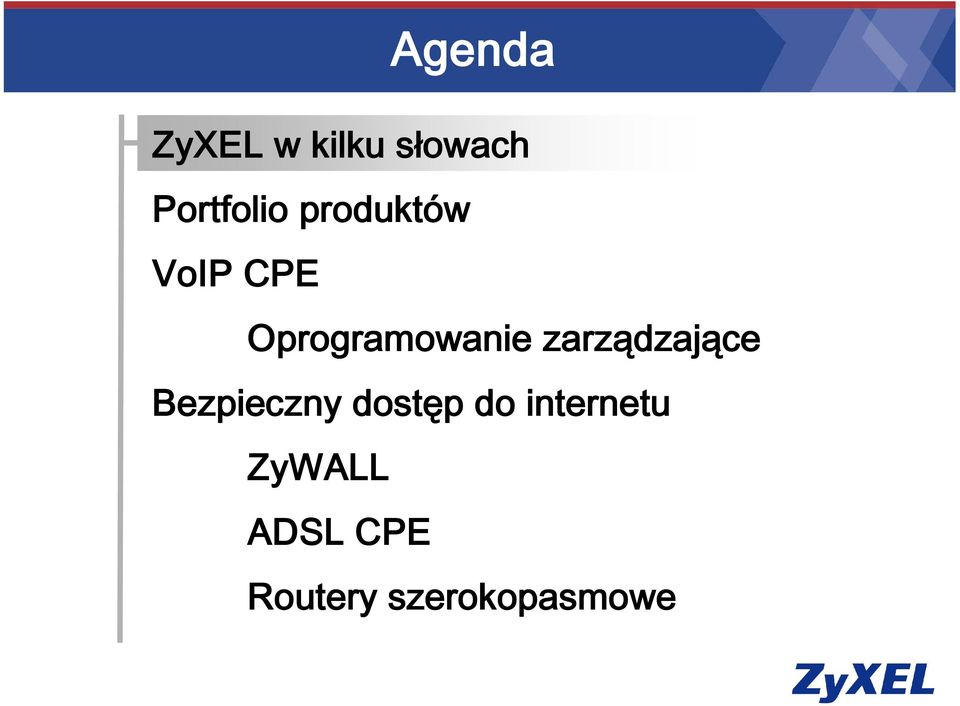 Agenda

ZyXEL w kilku słowach

Portfolio produktów

VoIP CPE

Oprogramowanie zarządzające

Bezpieczny dostęp do internetu

ZyWALL

ADSL CPE

Routery szerokopasmowe

ZyXEL